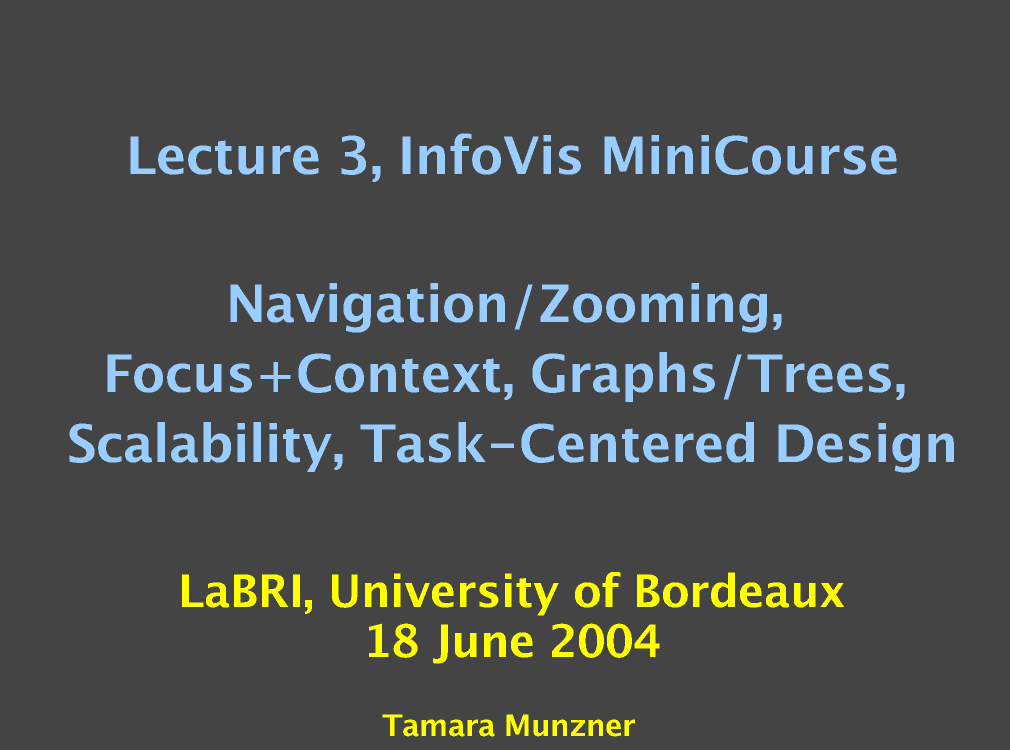 Lecture 3, InfoVis MiniCourse

Navigation/Zooming,
Focus+Context, Graphs/Trees,
Scalability, Task-Centered Design

LaBRI, University of Bordeaux
18 June 2004

Tamara Munzner